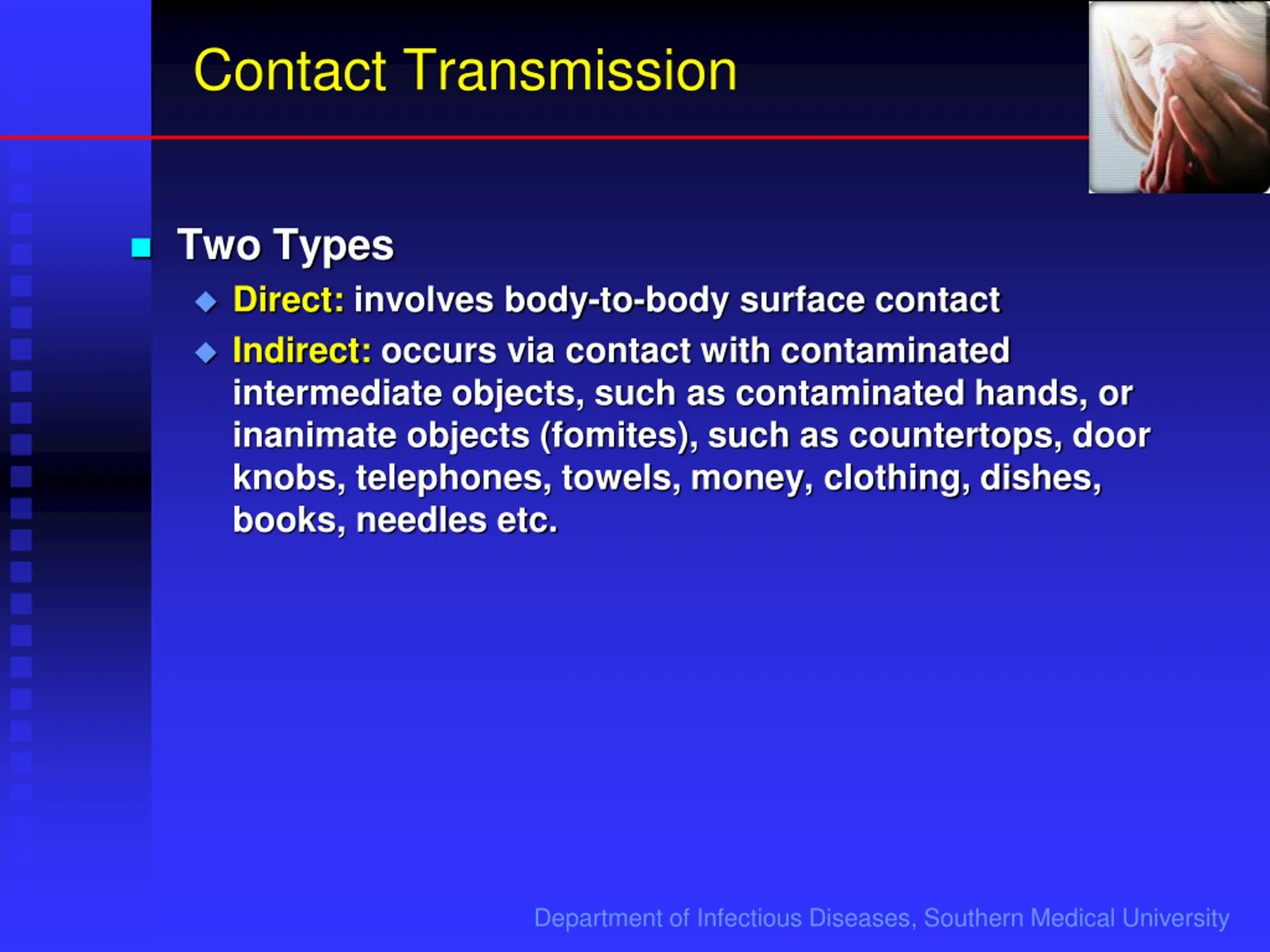 Contact Transmission

Two Types

Direct: involves body-to-body surface contact

Indirect: occurs via contact with contaminated intermediate objects, such as contaminated hands, or inanimate objects (fomites), such as countertops, door knobs, telephones, towels, money, clothing, dishes, books, needles etc.

Department of Infectious Diseases, Southern Medical University